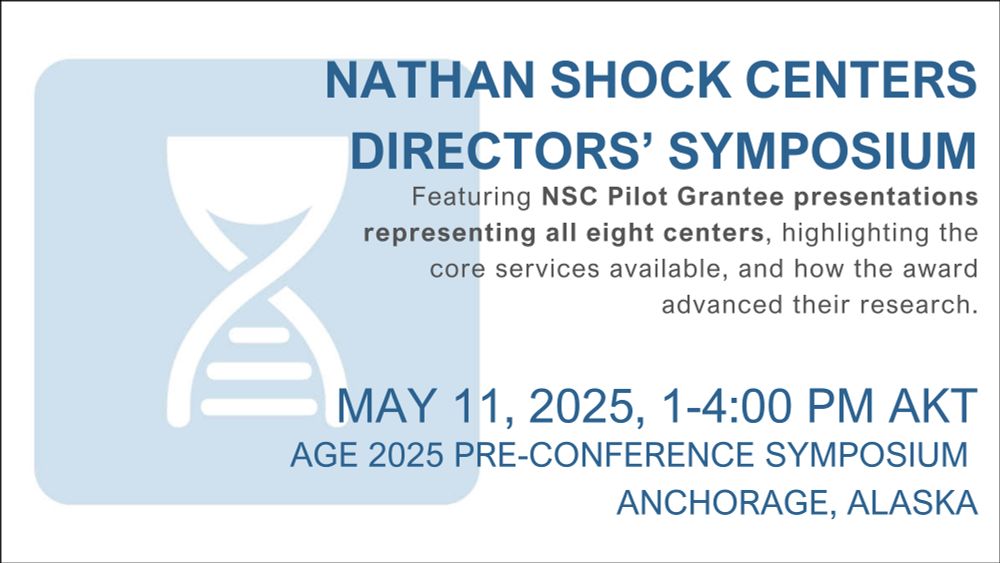 NATHAN SHOCK CENTERS DIRECTORS' SYMPOSIUM

Featuring NSC Pilot Grantee presentations representing all eight centers, highlighting the core services available, and how the award advanced their research.

MAY 11, 2025, 1-4:00 PM AKT

AGE 2025 PRE-CONFERENCE SYMPOSIUM

ANCHORAGE, ALASKA